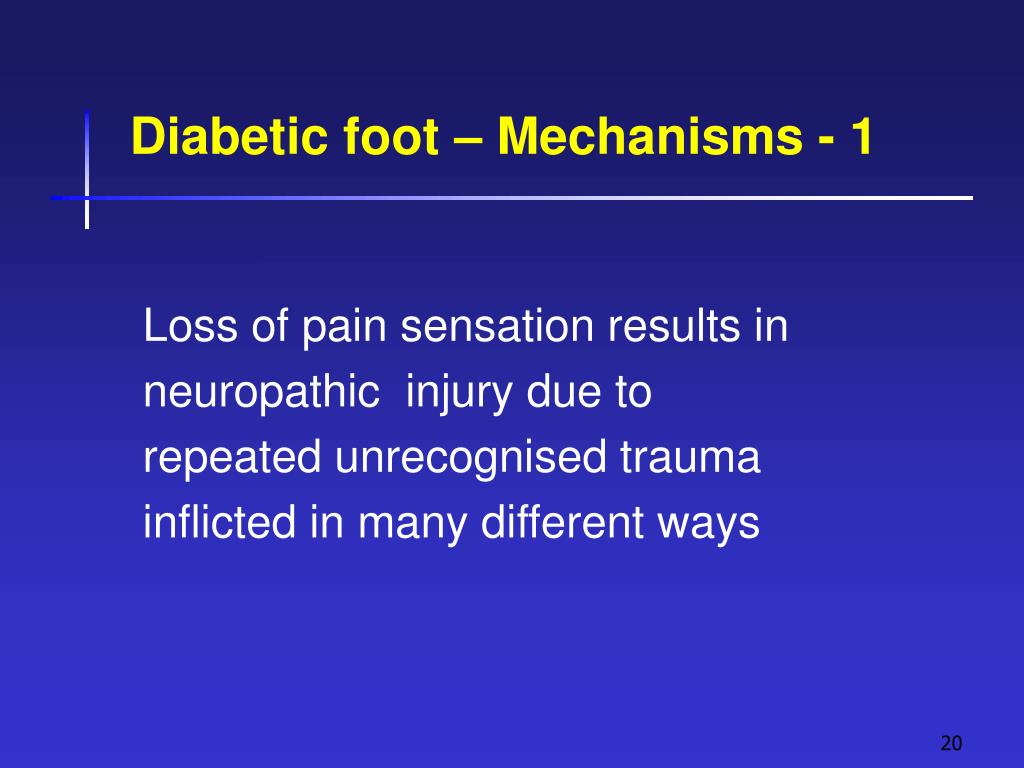 Diabetic foot – Mechanisms - 1

Loss of pain sensation results in neuropathic injury due to repeated unrecognised trauma inflicted in many different ways

20